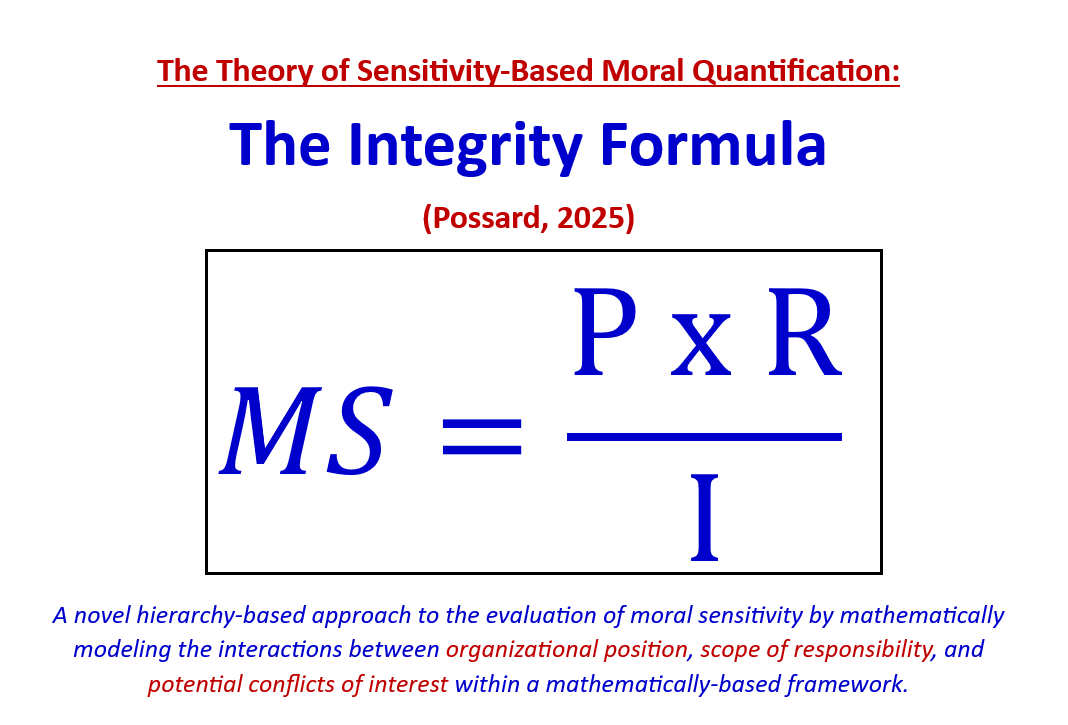 The Theory of Sensitivity-Based Moral Quantification:

The Integrity Formula

(Possard, 2025)

$MS = \frac{P \times R}{I}$

A novel hierarchy-based approach to the evaluation of moral sensitivity by mathematically modeling the interactions between organizational position, scope of responsibility, and potential conflicts of interest within a mathematically-based framework.